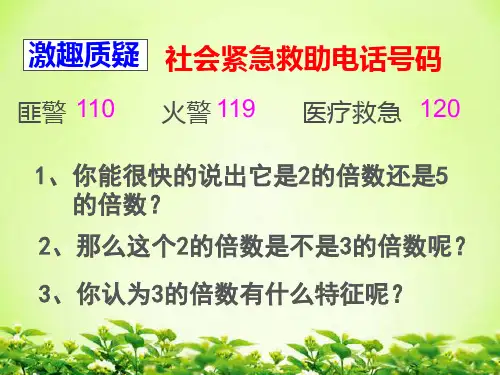 激趣质疑　社会紧急救助电话号码

匪警 110　火警 119　医疗救急 120

1、你能很快的说出它是2的倍数还是5的倍数？

2、那么这个2的倍数是不是3的倍数呢？

3、你认为3的倍数有什么特征呢？